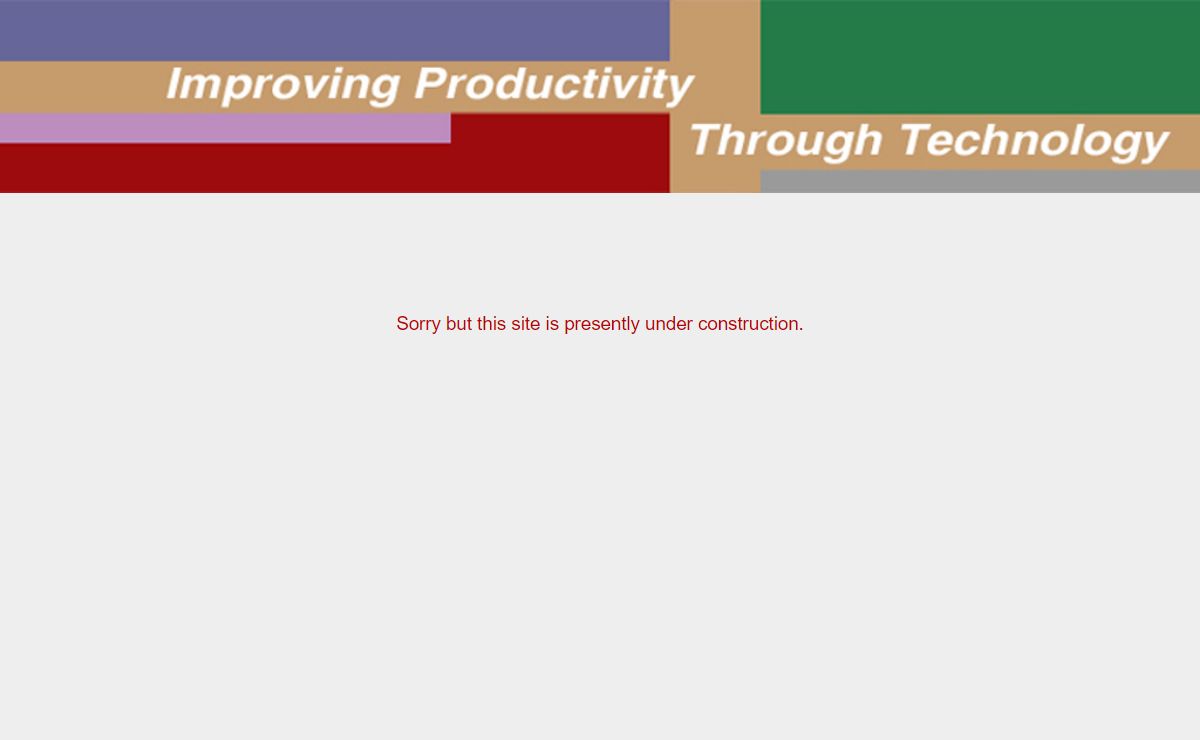 Improving Productivity
Through Technology

Sorry but this site is presently under construction.